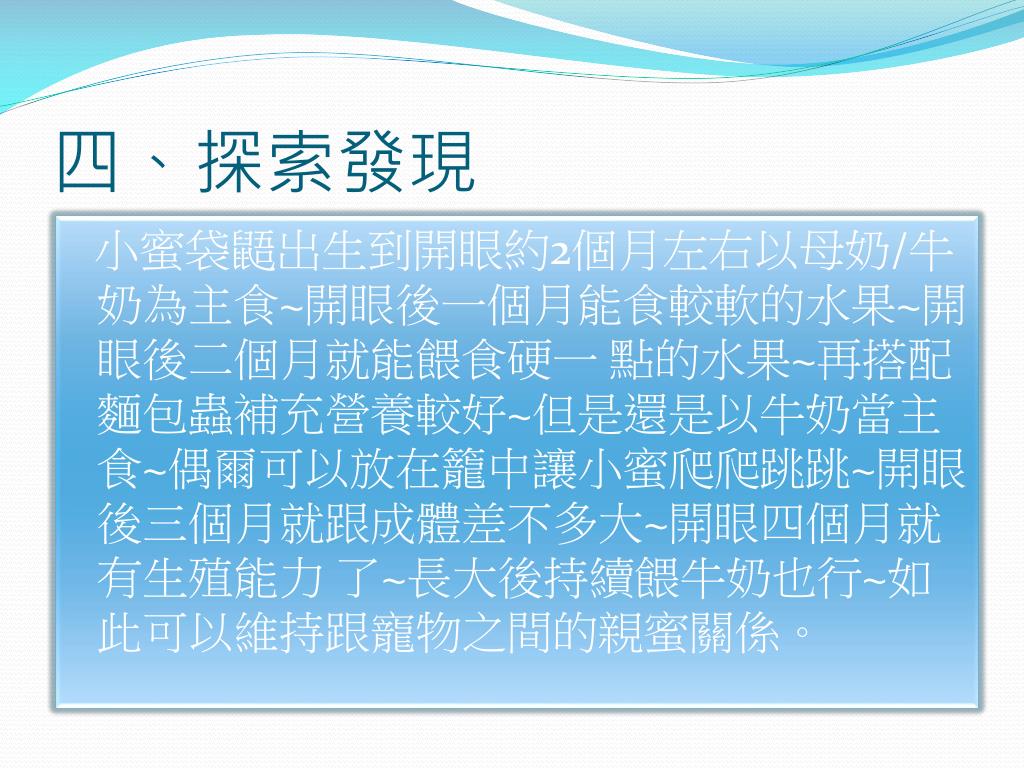 四、探索發現

小蜜袋鼯出生到開眼約2個月左右以母奶/牛奶為主食~開眼後一個月能食較軟的水果~開眼後二個月就能餵食硬一 點的水果~再搭配麵包蟲補充營養較好~但是還是以牛奶當主食~偶爾可以放在籠中讓小蜜爬爬跳跳~開眼後三個月就跟成體差不多大~開眼四個月就有生殖能力 了~長大後持續餵牛奶也行~如此可以維持跟寵物之間的親蜜關係。